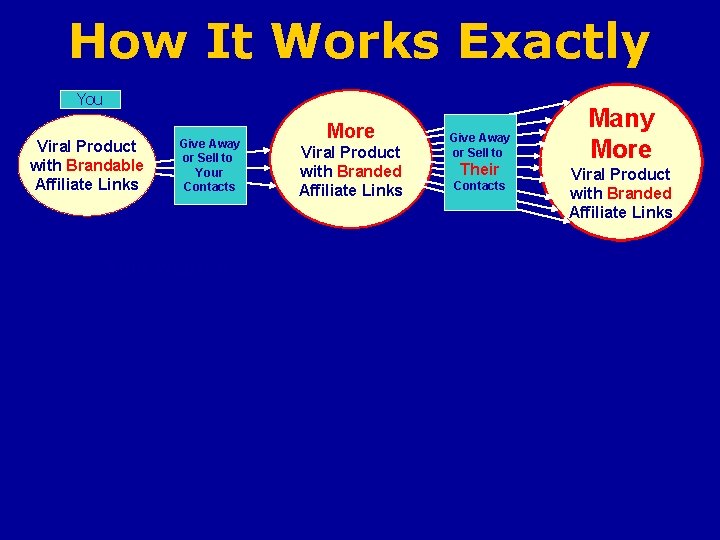 How It Works Exactly

You

Viral Product with Brandable Affiliate Links

Give Away or Sell to Your Contacts

More Viral Product with Branded Affiliate Links

Give Away or Sell to Their Contacts

Many More Viral Product with Branded Affiliate Links